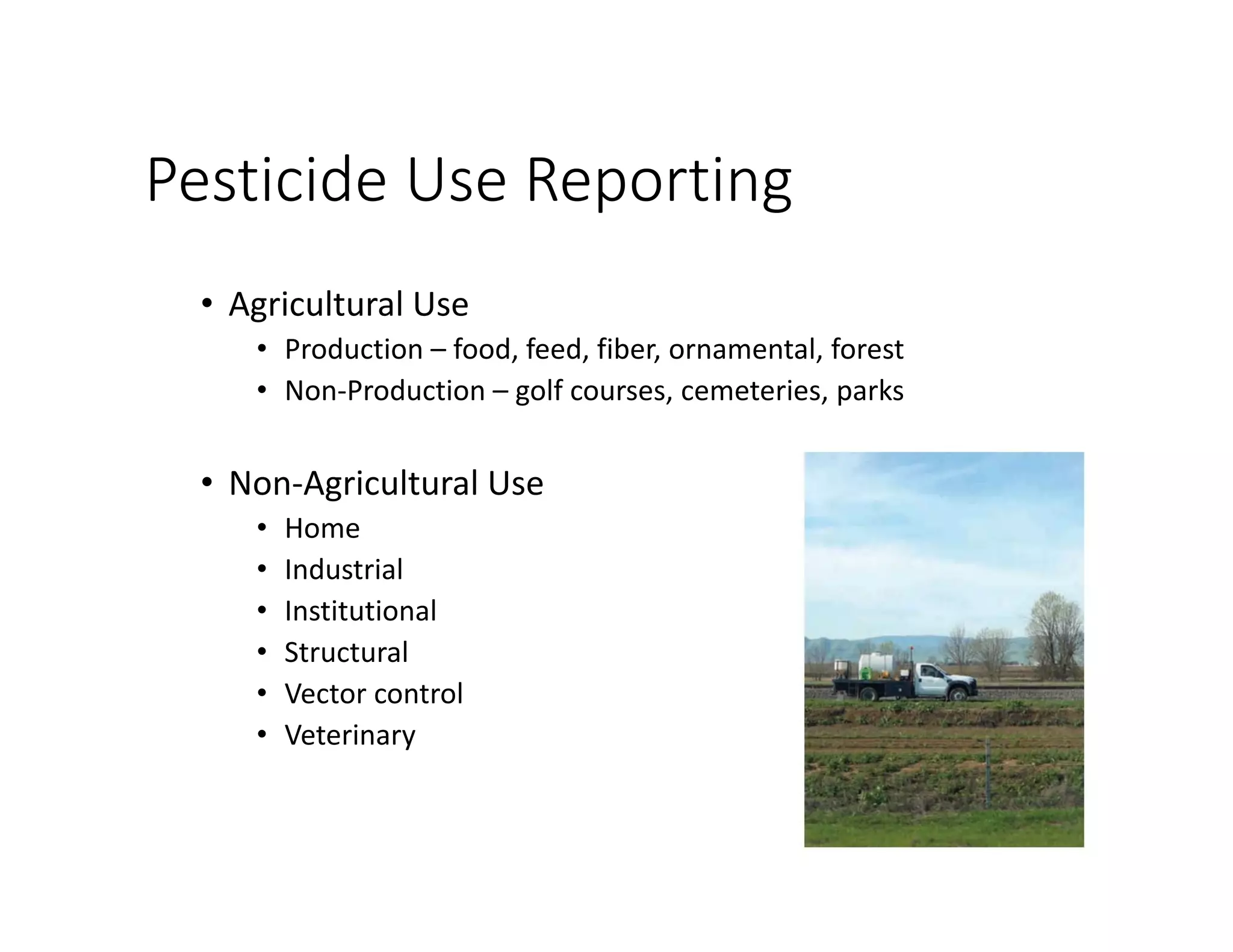 Pesticide Use Reporting

• Agricultural Use
  • Production – food, feed, fiber, ornamental, forest
  • Non-Production – golf courses, cemeteries, parks

• Non-Agricultural Use
  • Home
  • Industrial
  • Institutional
  • Structural
  • Vector control
  • Veterinary